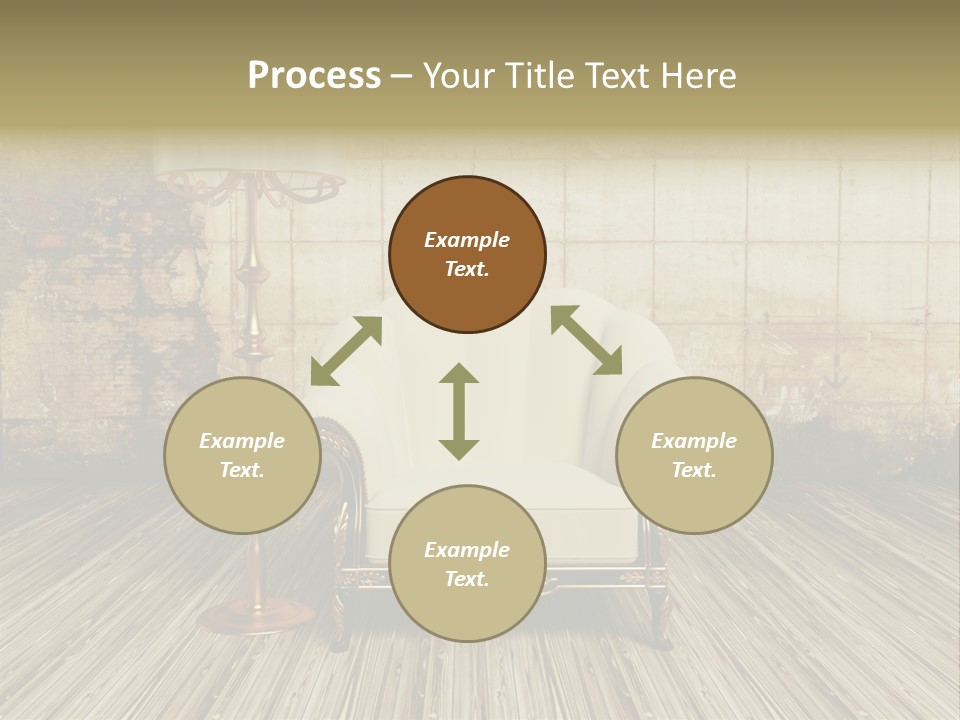 Process – Your Title Text Here

Example Text.

Example Text.

Example Text.

Example Text.